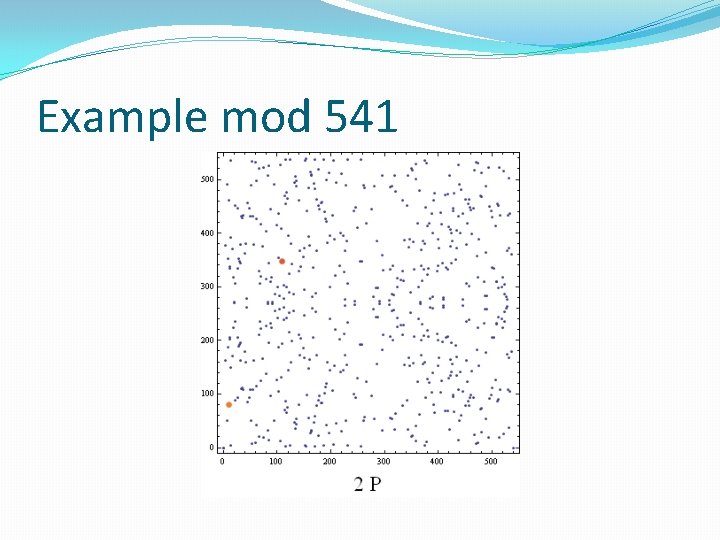 Example mod 541

500
400
300
200
100
0
0 100 200 300 400 500

2 P